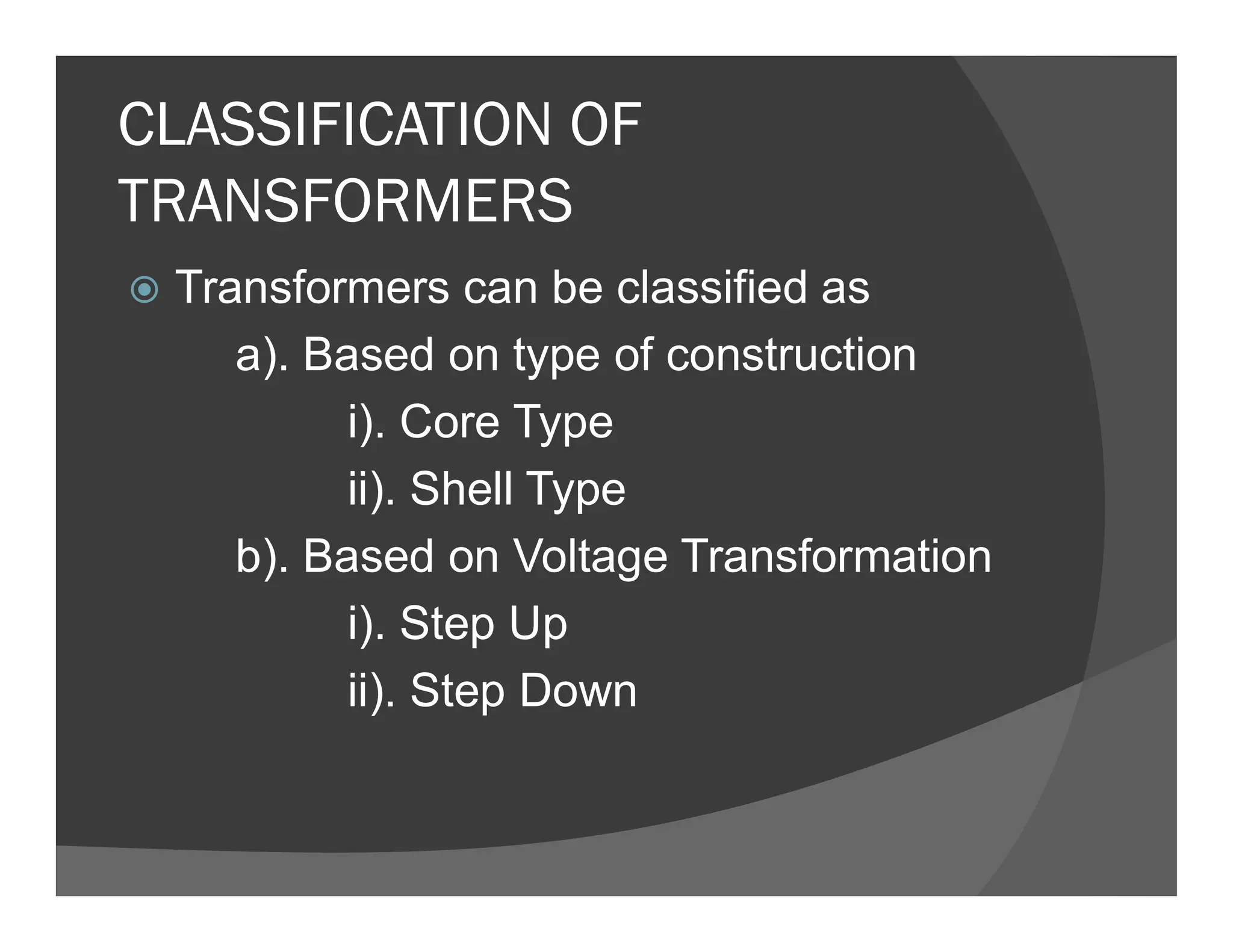 CLASSIFICATION OF TRANSFORMERS

Transformers can be classified as

a). Based on type of construction

i). Core Type

ii). Shell Type

b). Based on Voltage Transformation

i). Step Up

ii). Step Down